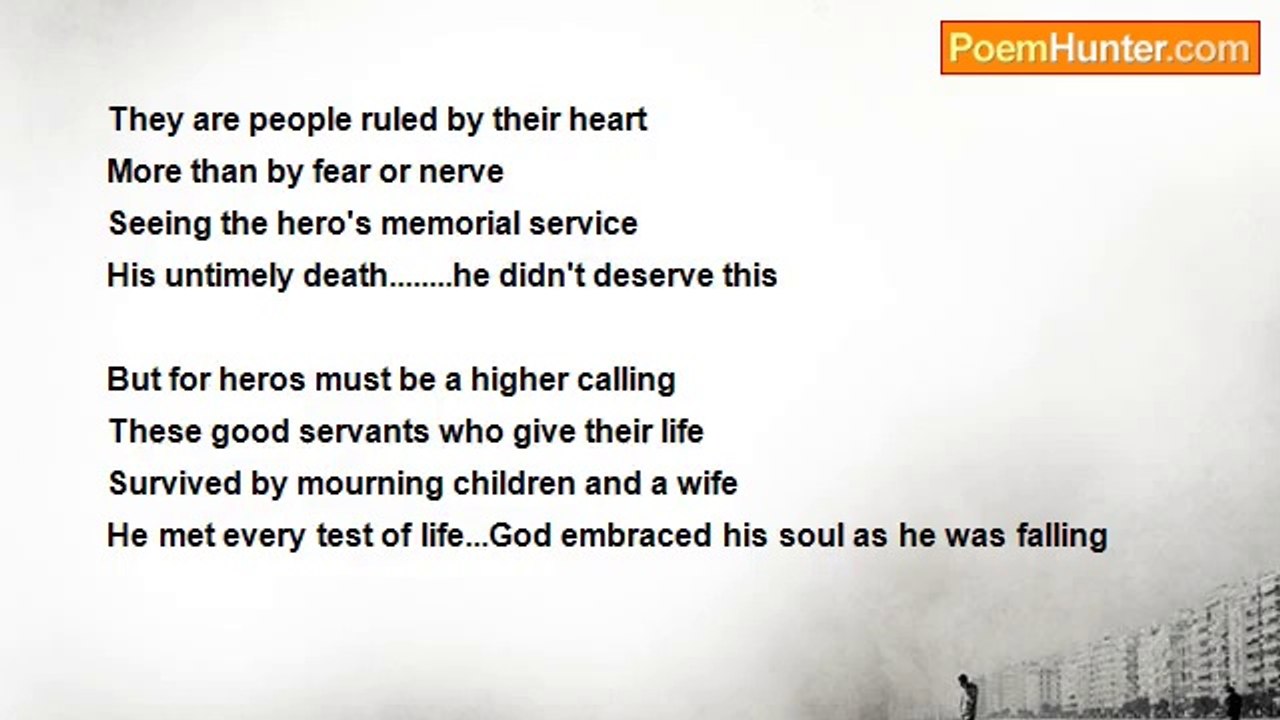 PoemHunter.com

They are people ruled by their heart
More than by fear or nerve
Seeing the hero's memorial service
His untimely death........he didn't deserve this

But for heros must be a higher calling
These good servants who give their life
Survived by mourning children and a wife
He met every test of life...God embraced his soul as he was falling